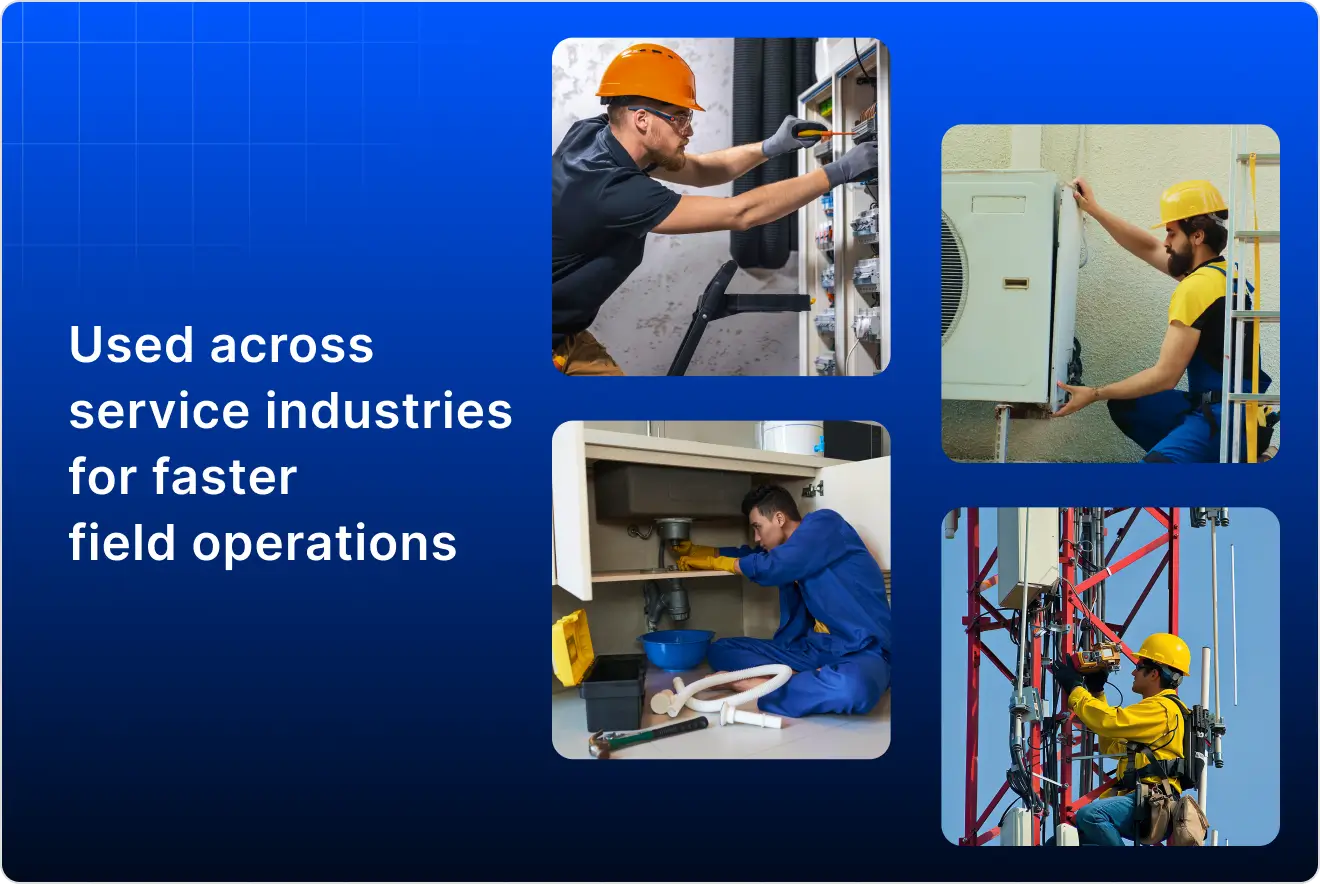 Used across service industries for faster field operations